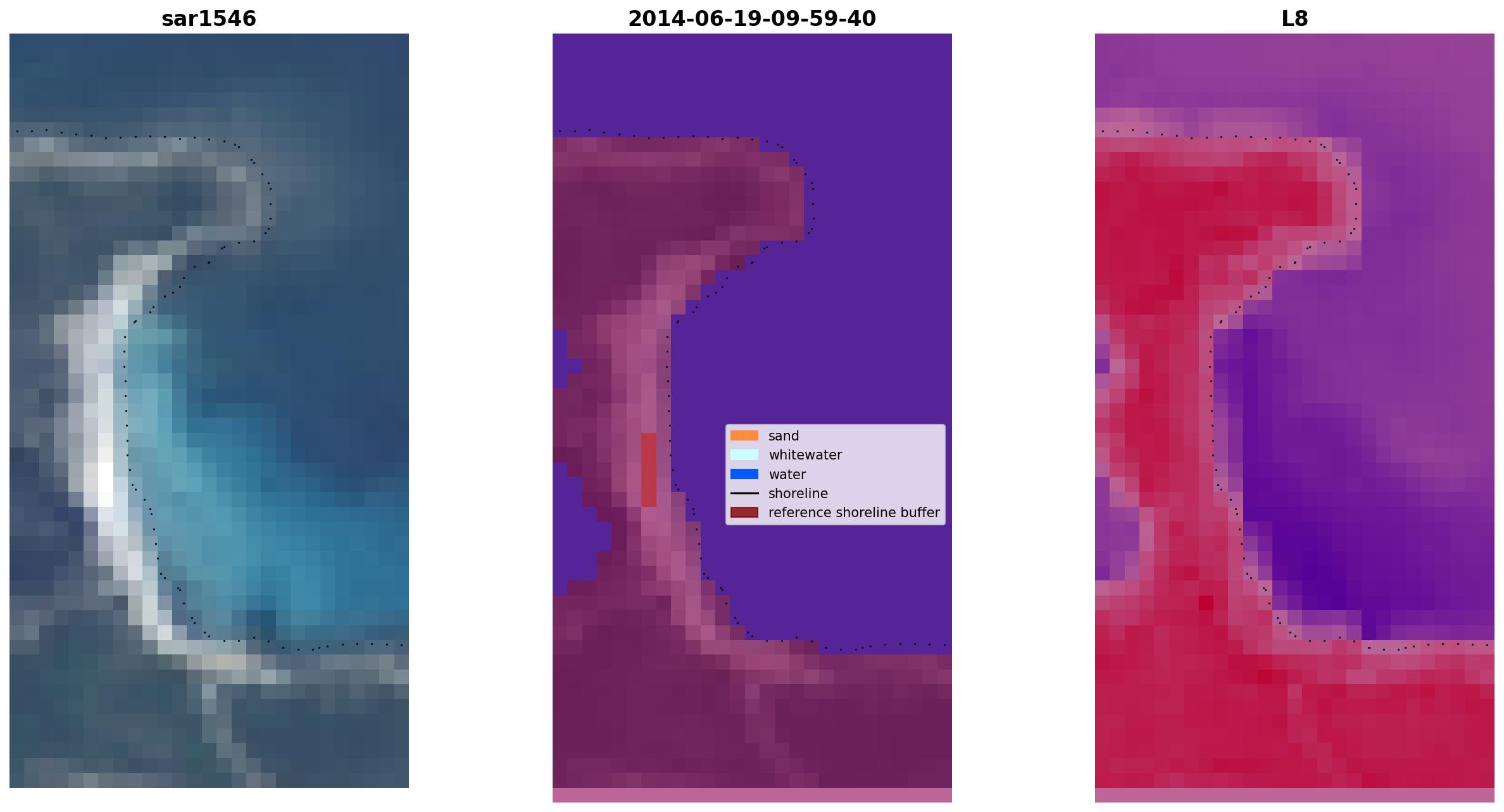 sar1546

2014-06-19-09-59-40

L8

sand
whitewater
water
shoreline
reference shoreline buffer